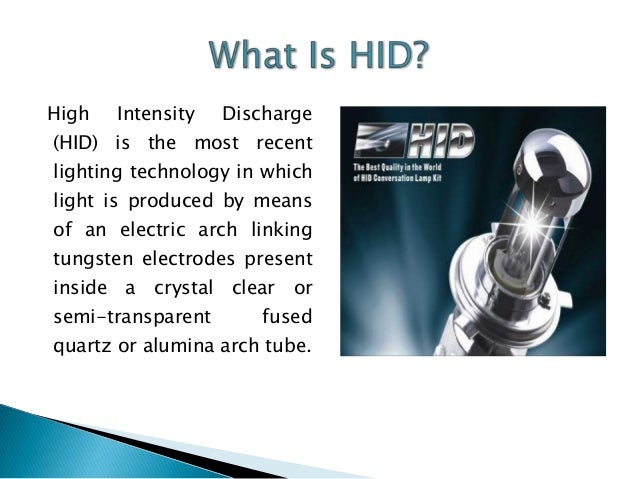 What Is HID?

High Intensity Discharge (HID) is the most recent lighting technology in which light is produced by means of an electric arch linking tungsten electrodes present inside a crystal clear or semi-transparent fused quartz or alumina arch tube.

HID

The Best Quality in the World of HID Conversation Lamp Kit